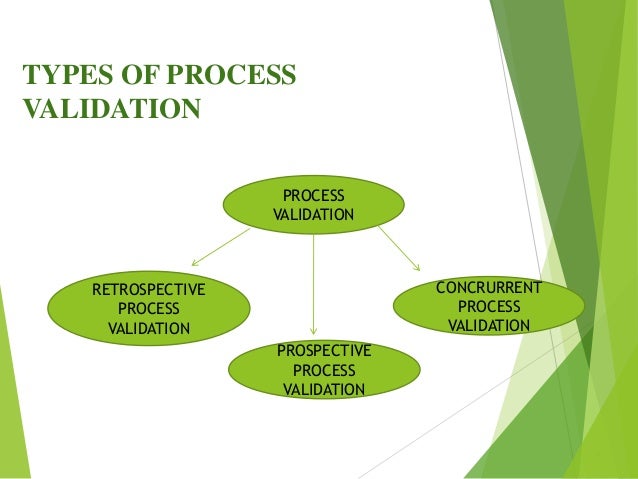 TYPES OF PROCESS VALIDATION

PROCESS VALIDATION

RETROSPECTIVE PROCESS VALIDATION

PROSPECTIVE PROCESS VALIDATION

CONCRURRENT PROCESS VALIDATION